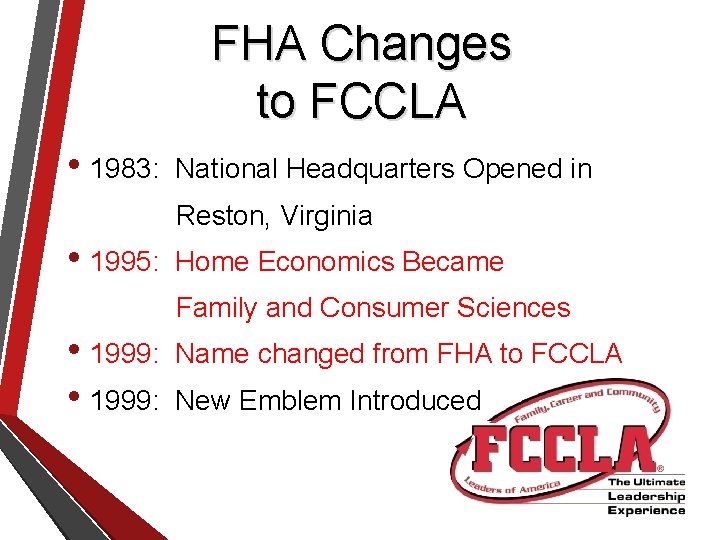 FHA Changes to FCCLA

• 1983: National Headquarters Opened in Reston, Virginia
• 1995: Home Economics Became Family and Consumer Sciences
• 1999: Name changed from FHA to FCCLA
• 1999: New Emblem Introduced

Family, Career and Community
FCCLA®
Leaders of America
The Ultimate Leadership Experience